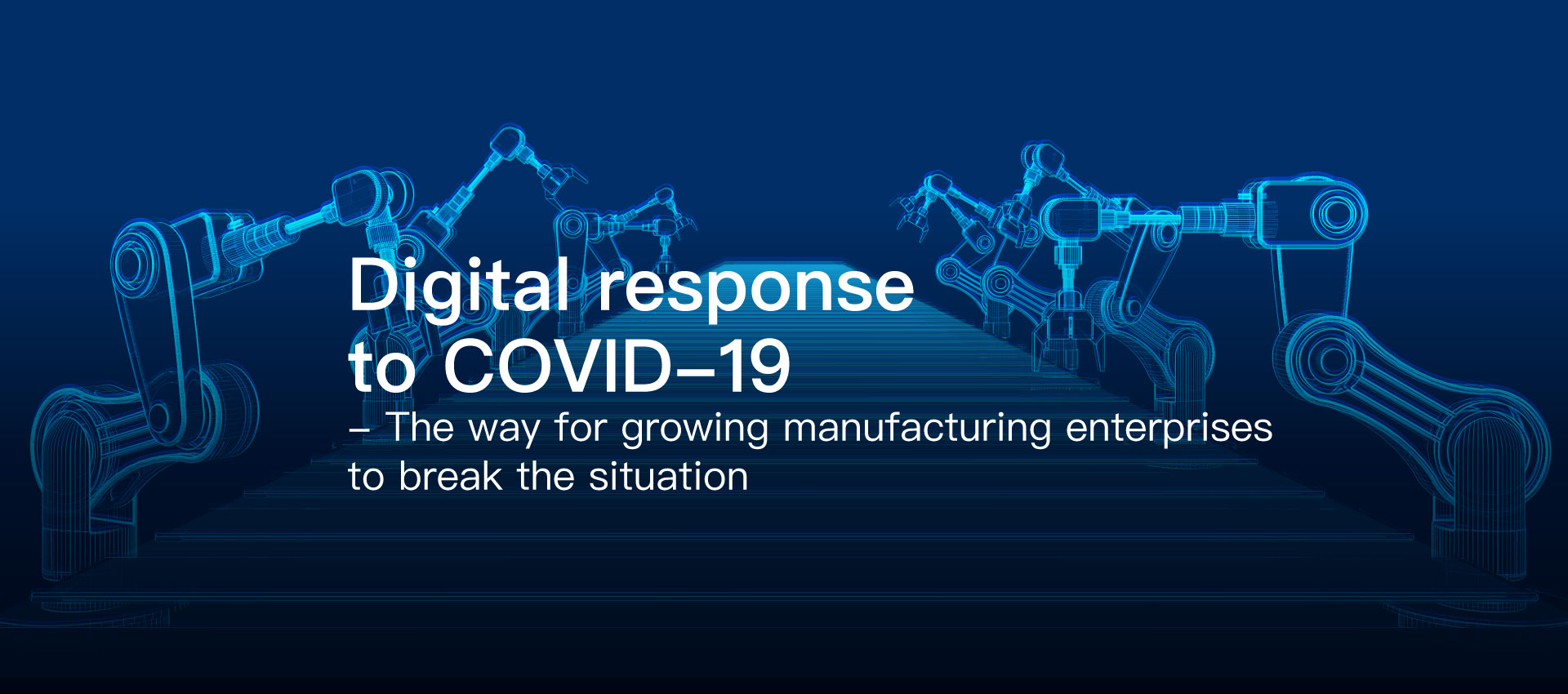 Digital response to COVID-19

– The way for growing manufacturing enterprises to break the situation